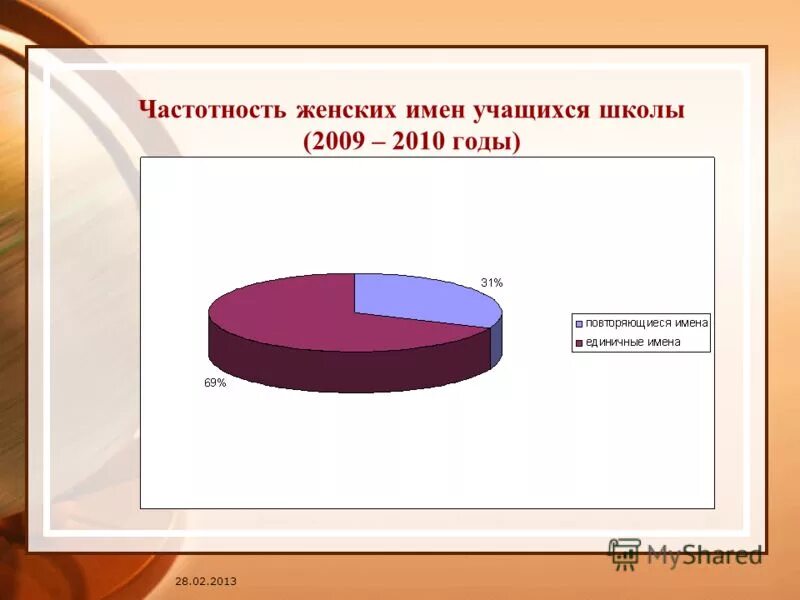 Частотность женских имен учащихся школы (2009 – 2010 годы)

31%

69%

повторяющиеся имена
единичные имена

MyShared

28.02.2013